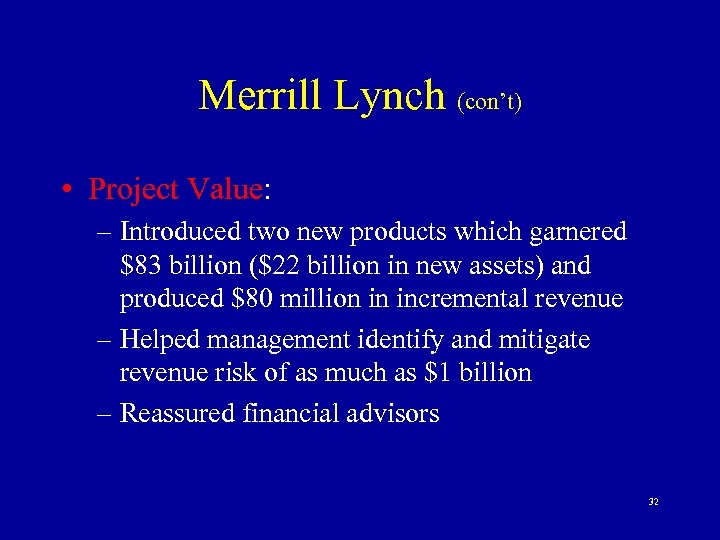 Merrill Lynch (con't)

• Project Value:

– Introduced two new products which garnered \$83 billion (\$22 billion in new assets) and produced \$80 million in incremental revenue

– Helped management identify and mitigate revenue risk of as much as \$1 billion

– Reassured financial advisors

32